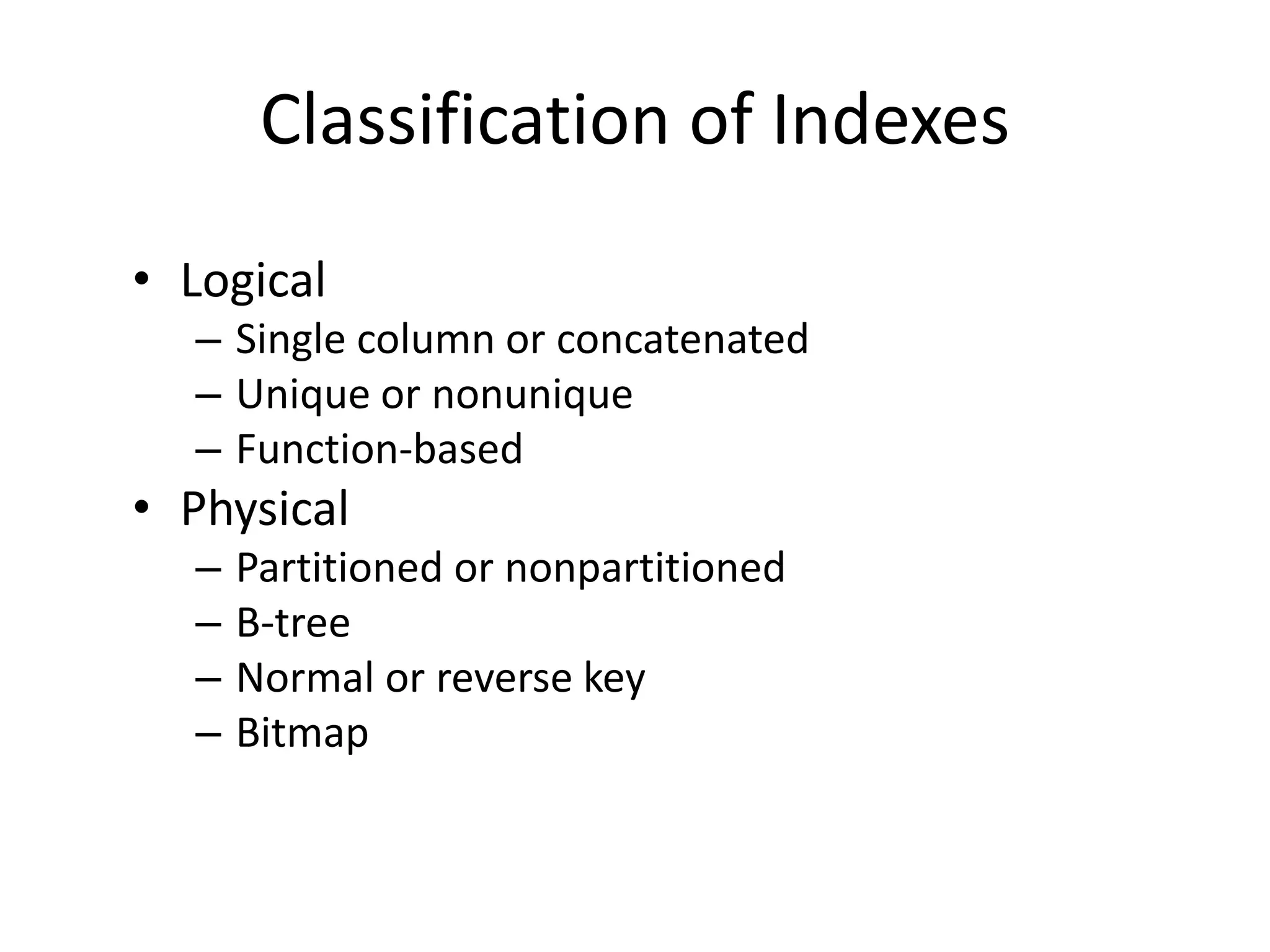 Classification of Indexes

• Logical
– Single column or concatenated
– Unique or nonunique
– Function-based
• Physical
– Partitioned or nonpartitioned
– B-tree
– Normal or reverse key
– Bitmap